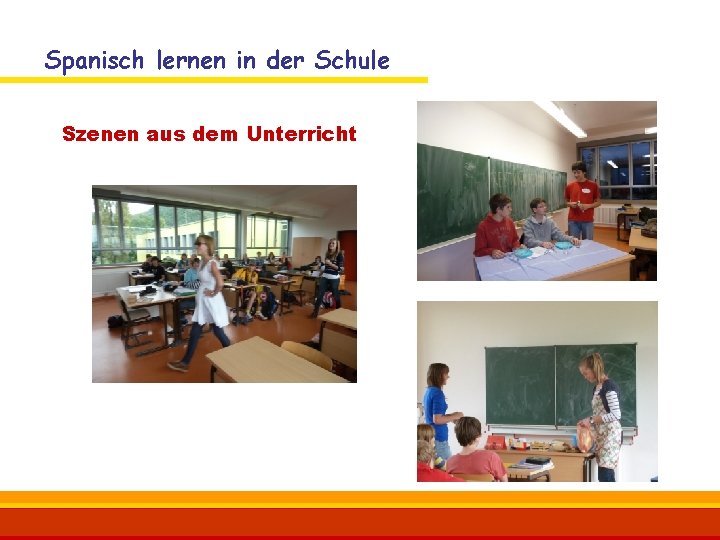 Spanisch lernen in der Schule

Szenen aus dem Unterricht